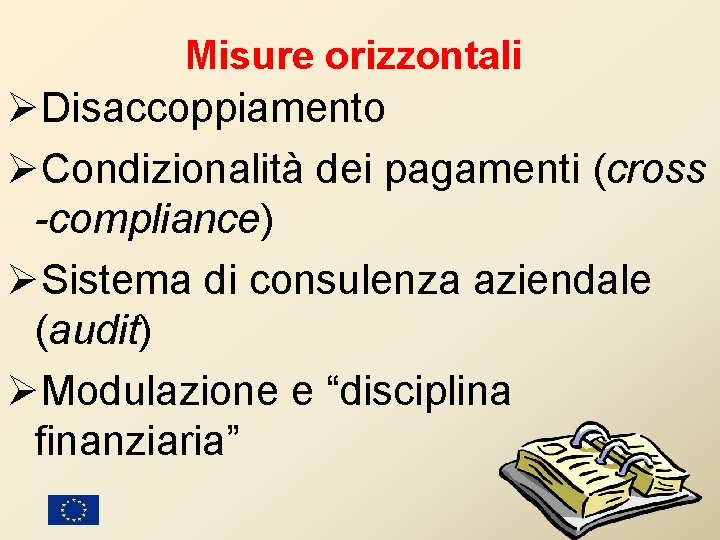 Misure orizzontali

➢Disaccoppiamento

➢Condizionalità dei pagamenti (cross -compliance)

➢Sistema di consulenza aziendale (audit)

➢Modulazione e “disciplina finanziaria”